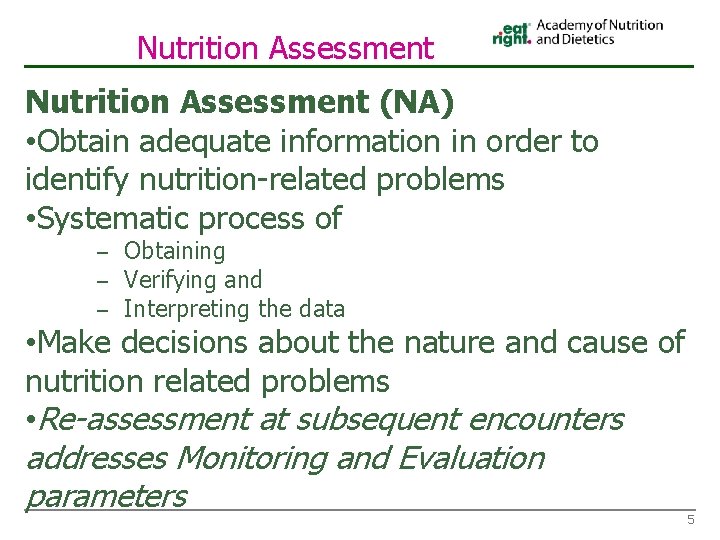 Nutrition Assessment

eat right. Academy of Nutrition and Dietetics

Nutrition Assessment (NA)

•Obtain adequate information in order to identify nutrition-related problems

•Systematic process of
– Obtaining
– Verifying and
– Interpreting the data

•Make decisions about the nature and cause of nutrition related problems

•Re-assessment at subsequent encounters addresses Monitoring and Evaluation parameters

5